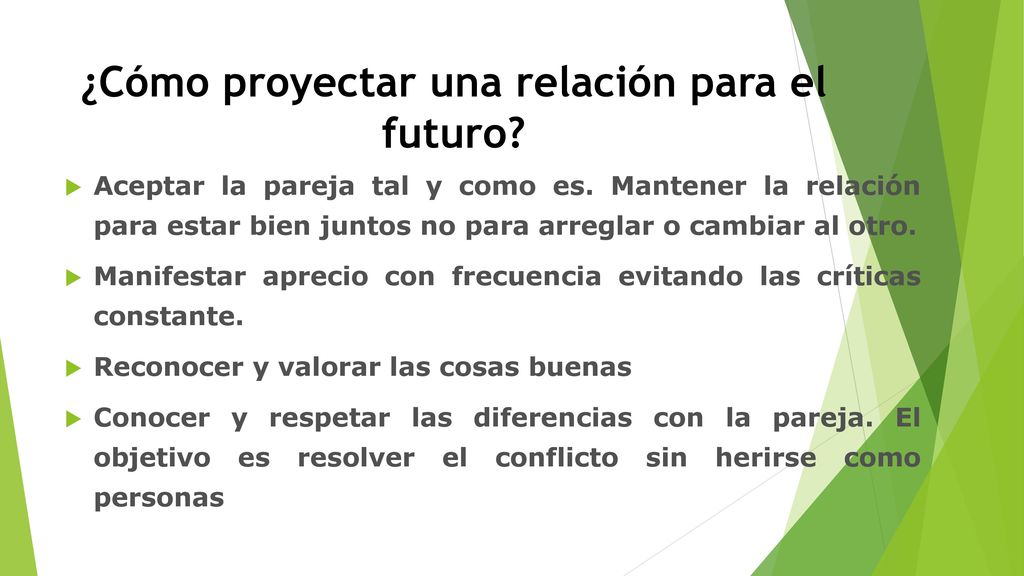 ¿Cómo proyectar una relación para el futuro?

Aceptar la pareja tal y como es. Mantener la relación para estar bien juntos no para arreglar o cambiar al otro.

Manifestar aprecio con frecuencia evitando las críticas constante.

Reconocer y valorar las cosas buenas

Conocer y respetar las diferencias con la pareja. El objetivo es resolver el conflicto sin herirse como personas